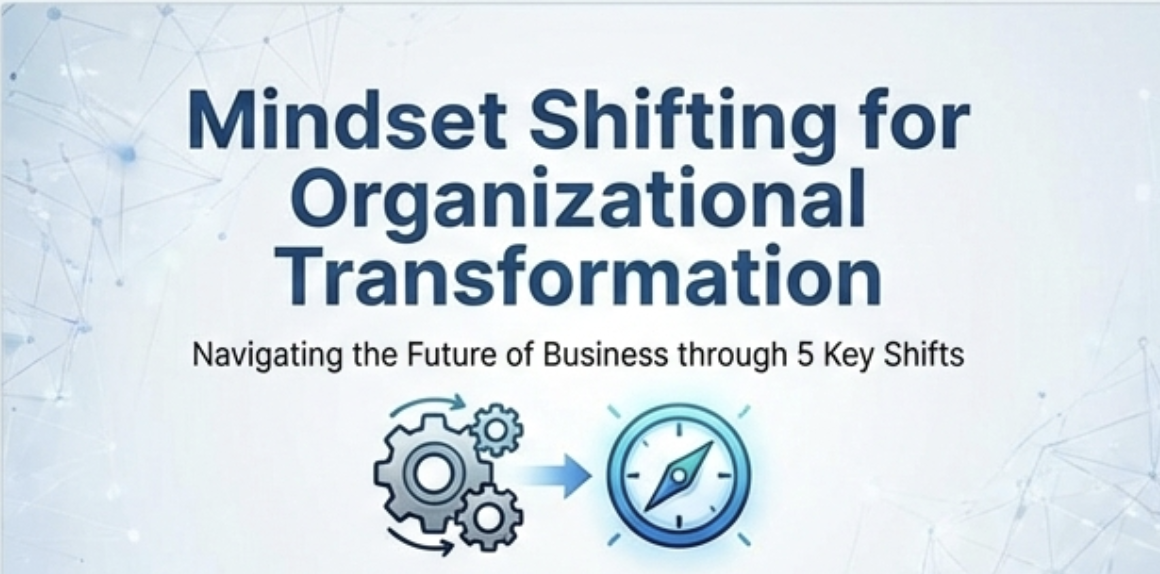 Mindset Shifting for Organizational Transformation

Navigating the Future of Business through 5 Key Shifts